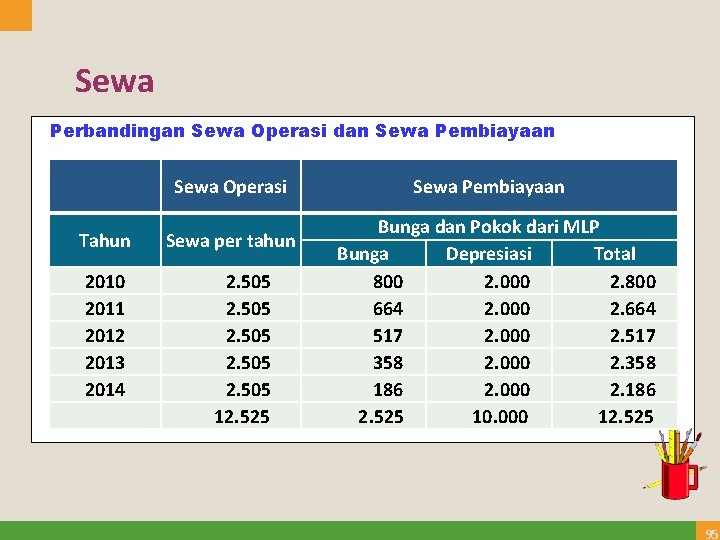 Sewa

Perbandingan Sewa Operasi dan Sewa Pembiayaan

| | Sewa Operasi | Sewa Pembiayaan | | |
|---|---|---|---|---|
| Tahun | Sewa per tahun | Bunga dan Pokok dari MLP | | |
| | | Bunga | Depresiasi | Total |
| 2010 | 2.505 | 800 | 2.000 | 2.800 |
| 2011 | 2.505 | 664 | 2.000 | 2.664 |
| 2012 | 2.505 | 517 | 2.000 | 2.517 |
| 2013 | 2.505 | 358 | 2.000 | 2.358 |
| 2014 | 2.505 | 186 | 2.000 | 2.186 |
| | 12.525 | 2.525 | 10.000 | 12.525 |

95